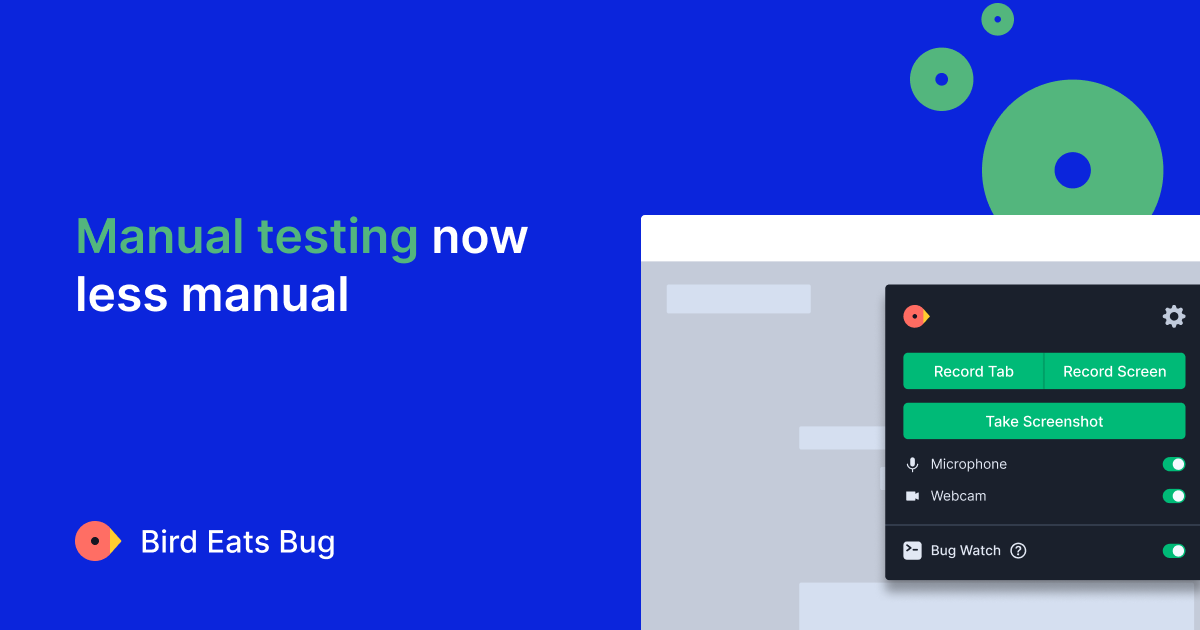 Manual testing now less manual

Bird Eats Bug

Record Tab
Record Screen
Take Screenshot
Microphone
Webcam
Bug Watch